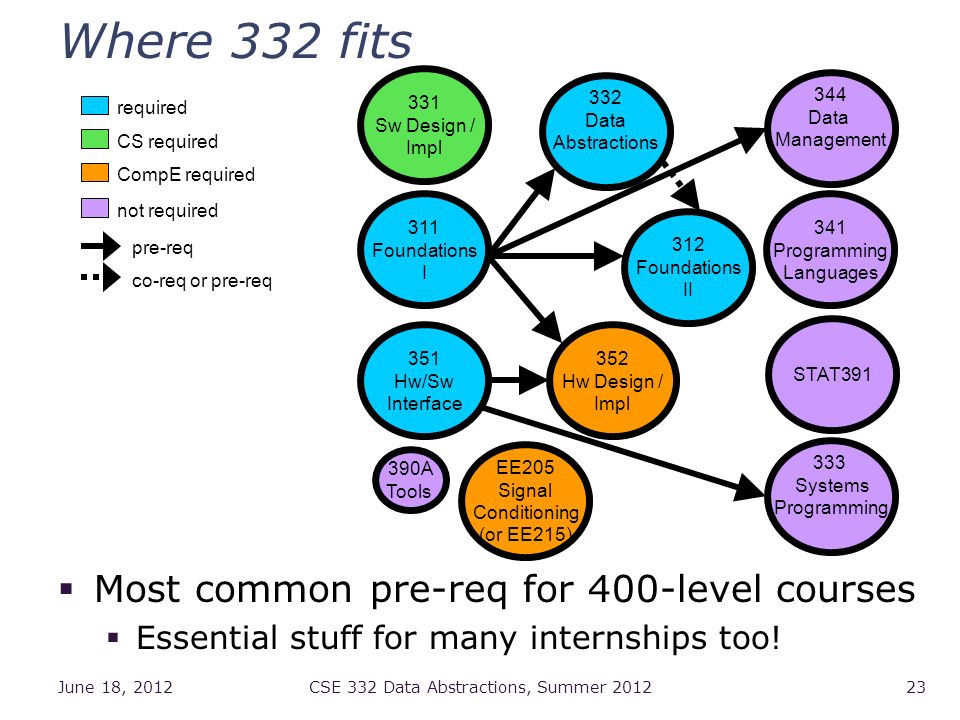 Where 332 fits

required
CS required
CompE required
not required
pre-req
co-req or pre-req

331
Sw Design / Impl

332
Data Abstractions

344
Data Management

311
Foundations I

312
Foundations II

341
Programming Languages

351
Hw/Sw Interface

352
Hw Design / Impl

STAT391

390A
Tools

EE205
Signal Conditioning (or EE215)

333
Systems Programming

▪ Most common pre-req for 400-level courses
▪ Essential stuff for many internships too!

June 18, 2012 CSE 332 Data Abstractions, Summer 2012 23